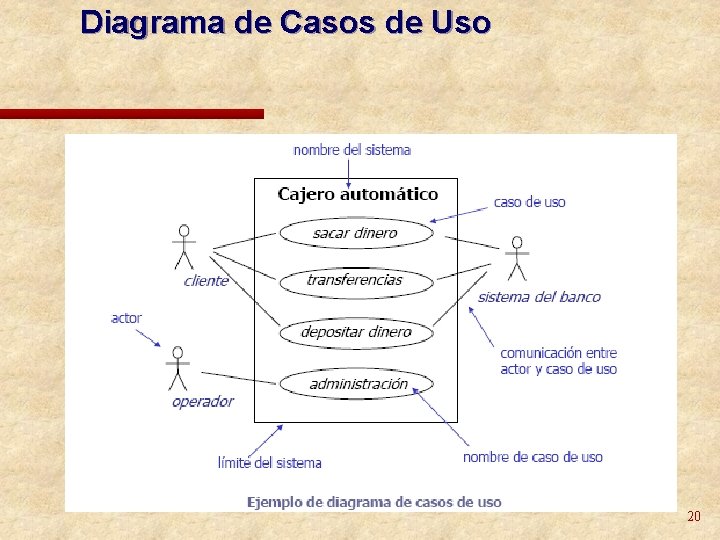 Diagrama de Casos de Uso

nombre del sistema

Cajero automático

caso de uso

sacar dinero

transferencias

depositar dinero

administración

cliente

sistema del banco

actor

operador

comunicación entre actor y caso de uso

límite del sistema

nombre de caso de uso

Ejemplo de diagrama de casos de uso

20